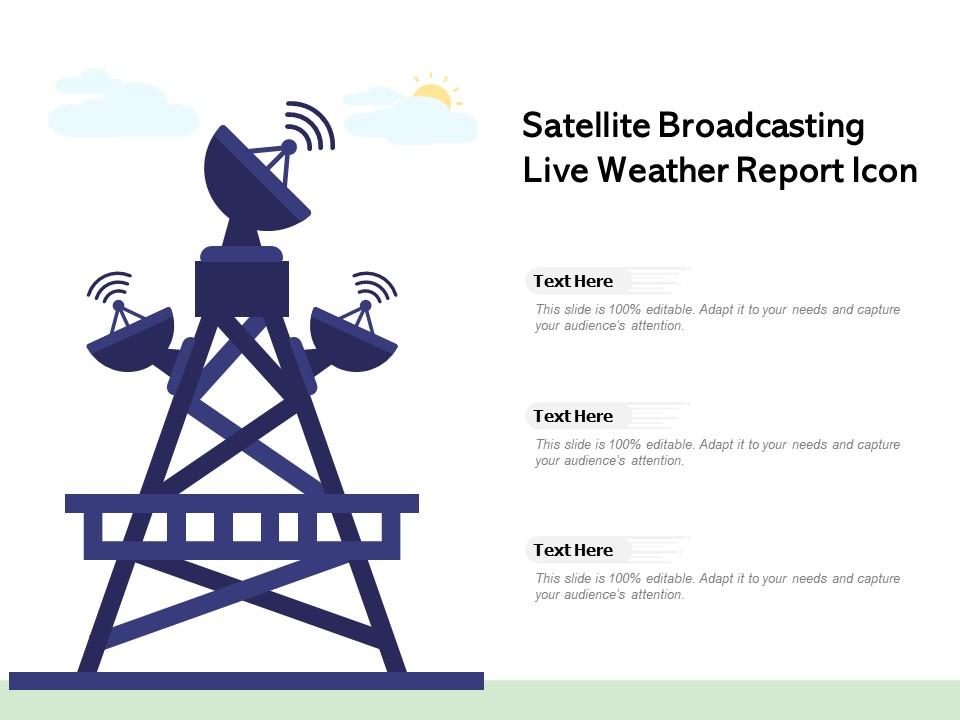 Satellite Broadcasting Live Weather Report Icon

Text Here

This slide is 100% editable. Adapt it to your needs and capture your audience's attention.

Text Here

This slide is 100% editable. Adapt it to your needs and capture your audience's attention.

Text Here

This slide is 100% editable. Adapt it to your needs and capture your audience's attention.